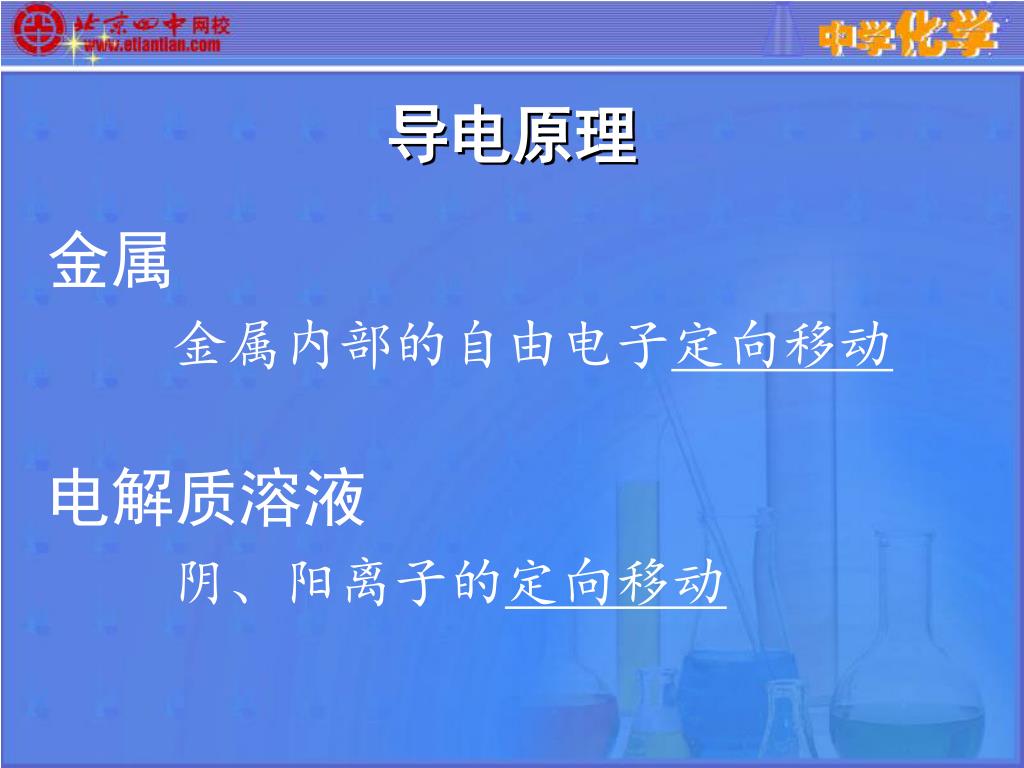 北京四中网校
www.etiantian.com

中学化学

导电原理

金属

金属内部的自由电子定向移动

电解质溶液

阴、阳离子的定向移动